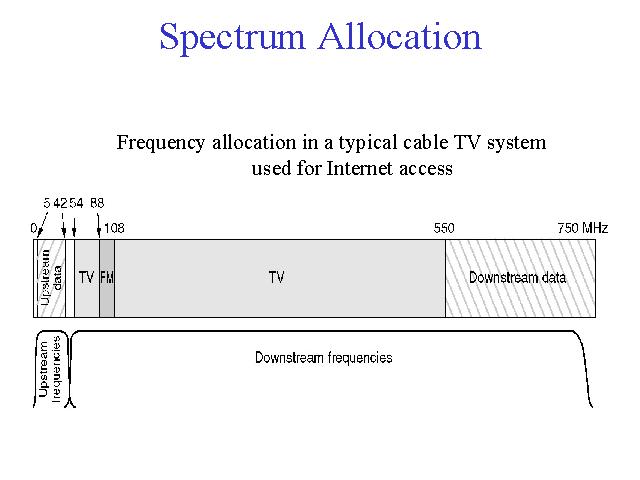 Spectrum Allocation

Frequency allocation in a typical cable TV system used for Internet access

5 42 54 88
0 108 550 750 MHz

Upstream data
TV
FM
TV
Downstream data

Upstream frequencies
Downstream frequencies